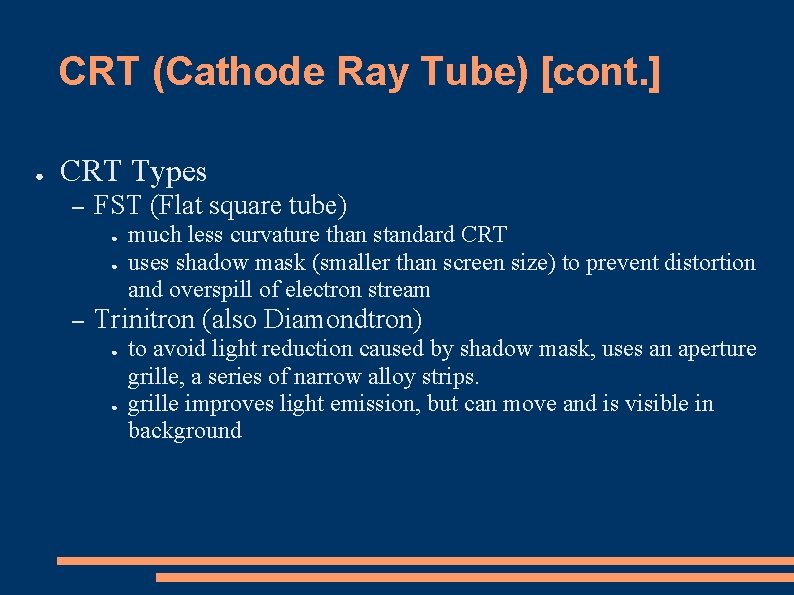 CRT (Cathode Ray Tube) [cont.]

● CRT Types
– FST (Flat square tube)
● much less curvature than standard CRT
● uses shadow mask (smaller than screen size) to prevent distortion and overspill of electron stream
– Trinitron (also Diamondtron)
● to avoid light reduction caused by shadow mask, uses an aperture grille, a series of narrow alloy strips.
● grille improves light emission, but can move and is visible in background